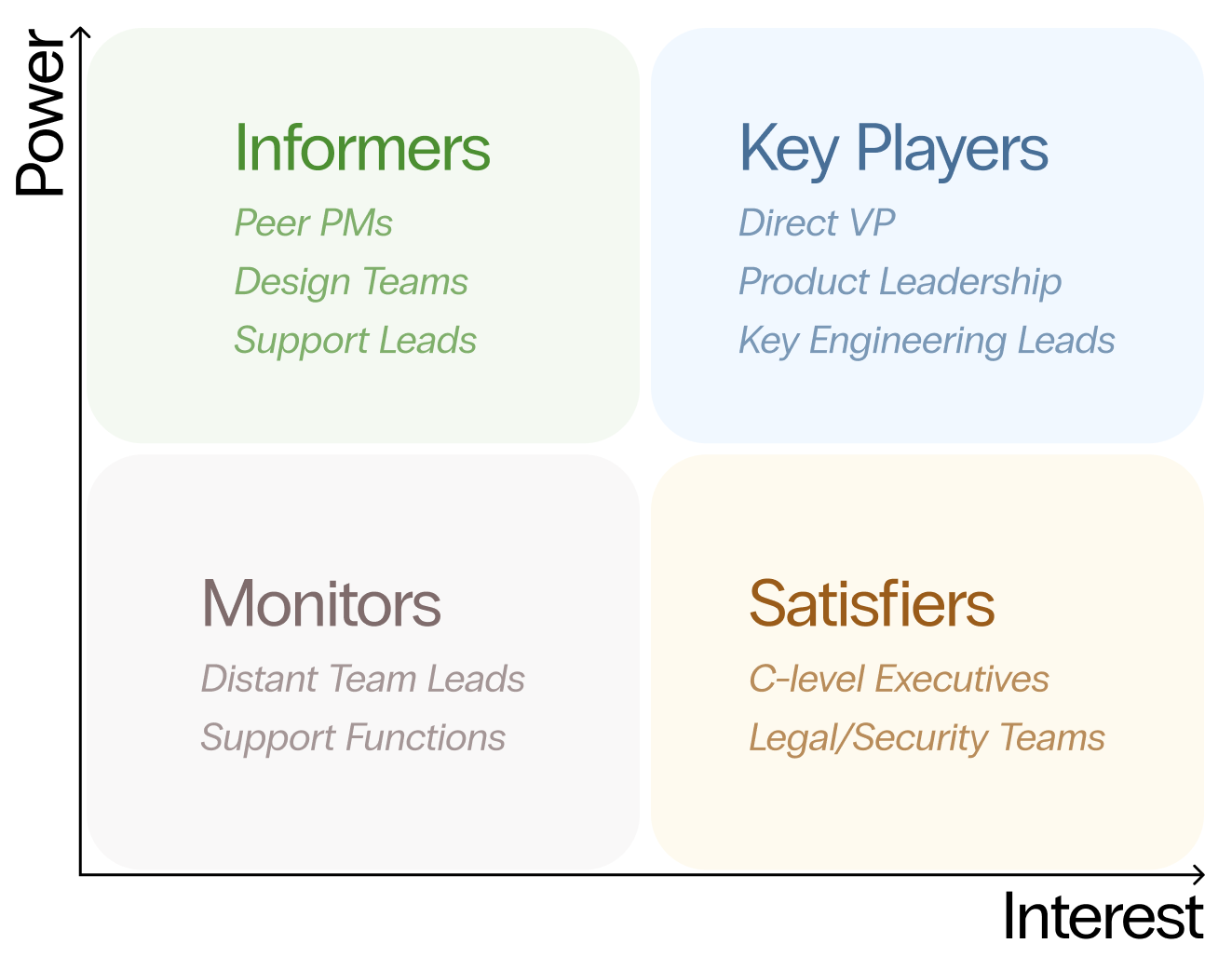 Power

Informers
Peer PMs
Design Teams
Support Leads

Key Players
Direct VP
Product Leadership
Key Engineering Leads

Monitors
Distant Team Leads
Support Functions

Satisfiers
C-level Executives
Legal/Security Teams

Interest